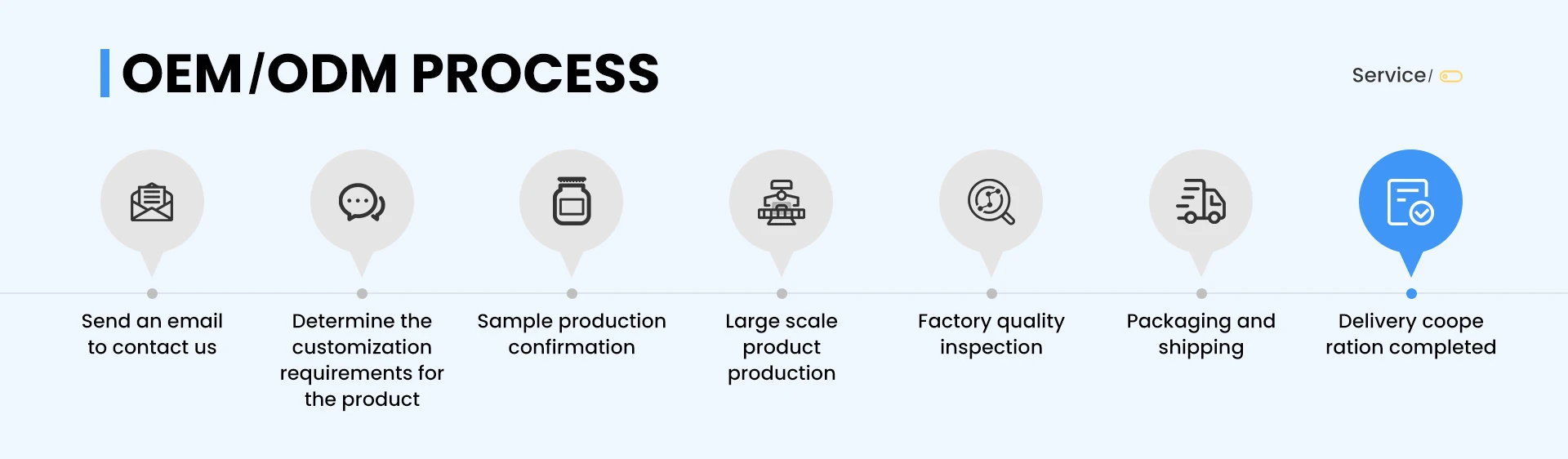 OEM/ODM PROCESS

Service/

Send an email to contact us

Determine the customization requirements for the product

Sample production confirmation

Large scale product production

Factory quality inspection

Packaging and shipping

Delivery coope ration completed